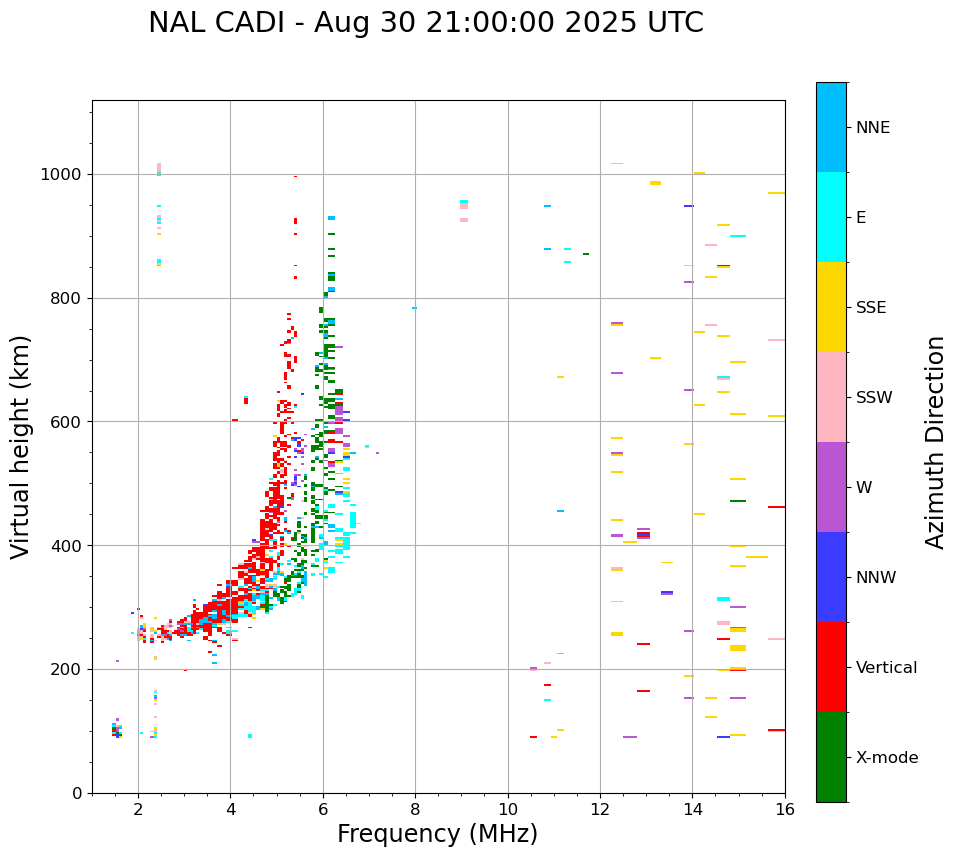 NAL CADI - Aug 30 21:00:00 2025 UTC

Virtual height (km)

1000
800
600
400
200
0

2
4
6
8
10
12
14
16

Frequency (MHz)

NNE
E
SSE
SSW
W
NNW
Vertical
X-mode

Azimuth Direction